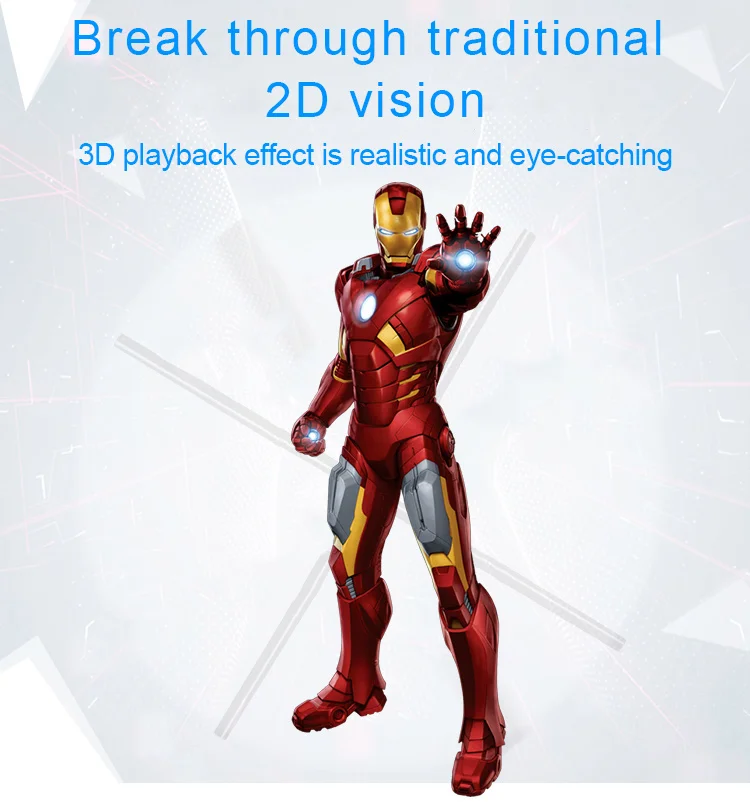 Break through traditional 2D vision

3D playback effect is realistic and eye-catching